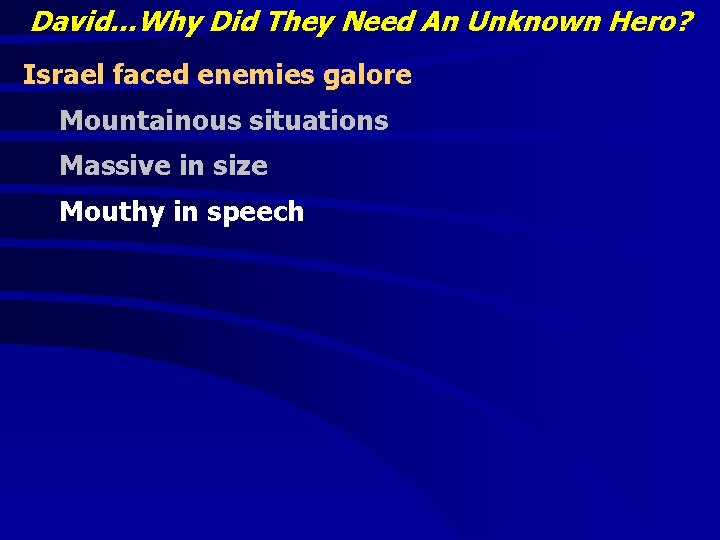 David…Why Did They Need An Unknown Hero?

Israel faced enemies galore

Mountainous situations

Massive in size

Mouthy in speech